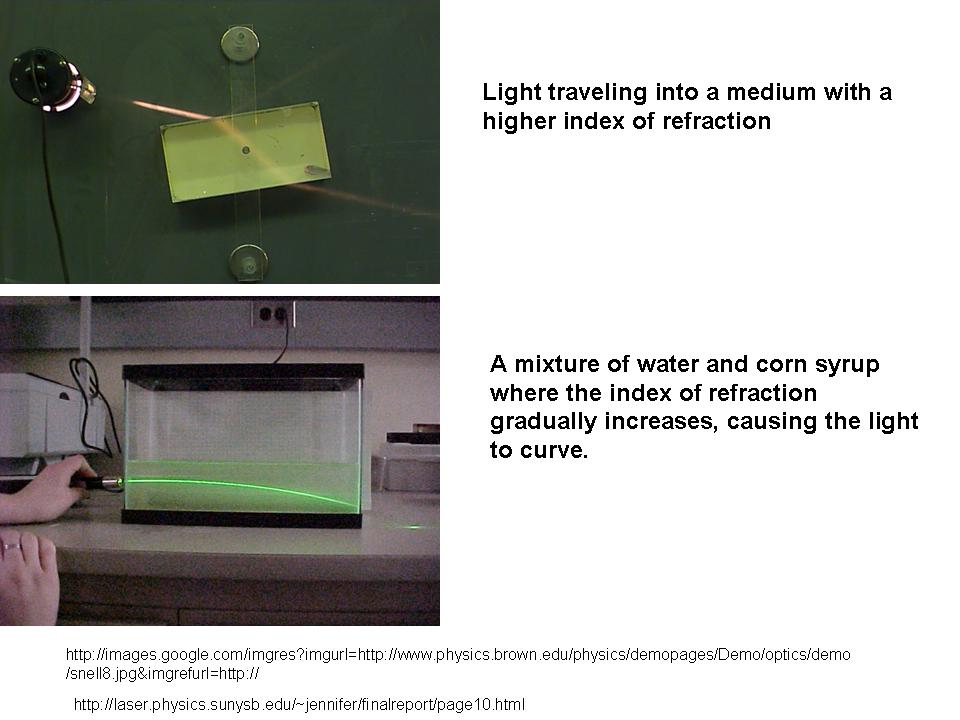 Light traveling into a medium with a higher index of refraction

A mixture of water and corn syrup where the index of refraction gradually increases, causing the light to curve.

http://images.google.com/imgres?imgurl=http://www.physics.brown.edu/physics/demopages/Demo/optics/demo/snell8.jpg&imgrefurl=http://

http://laser.physics.sunysb.edu/~jennifer/finalreport/page10.html